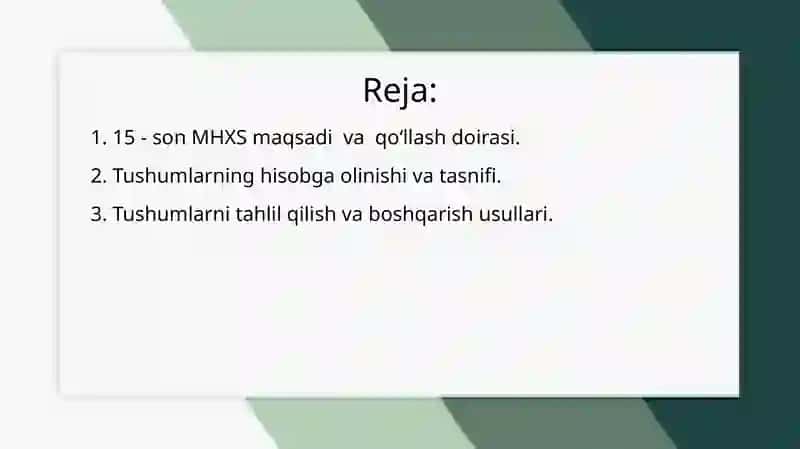 Reja:

1. 15 - son MHXS maqsadi va qo‘llash doirasi.

2. Tushumlarning hisobga olinishi va tasnifi.

3. Tushumlarni tahlil qilish va boshqarish usullari.